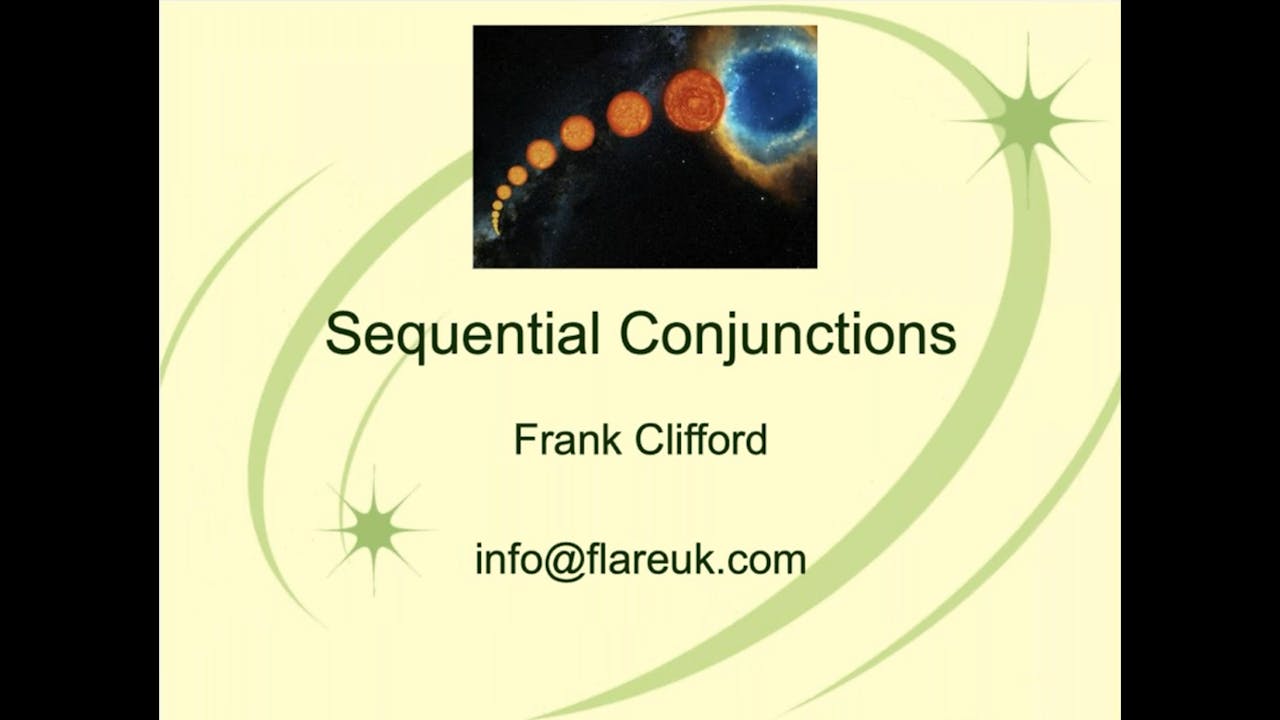 Sequential Conjunctions

Frank Clifford

info@flareuk.com